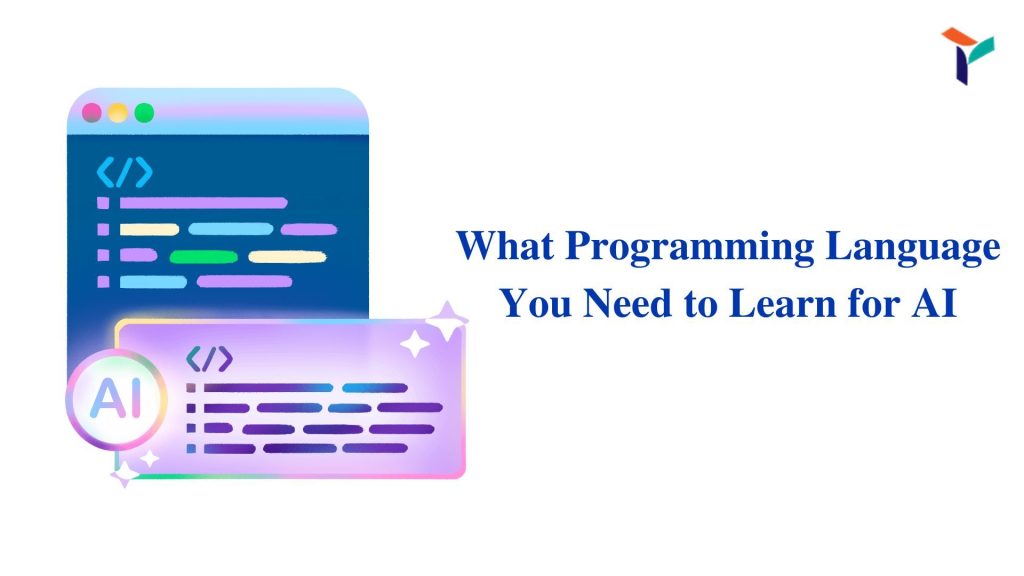 </>

</>

AI

What Programming Language You Need to Learn for AI